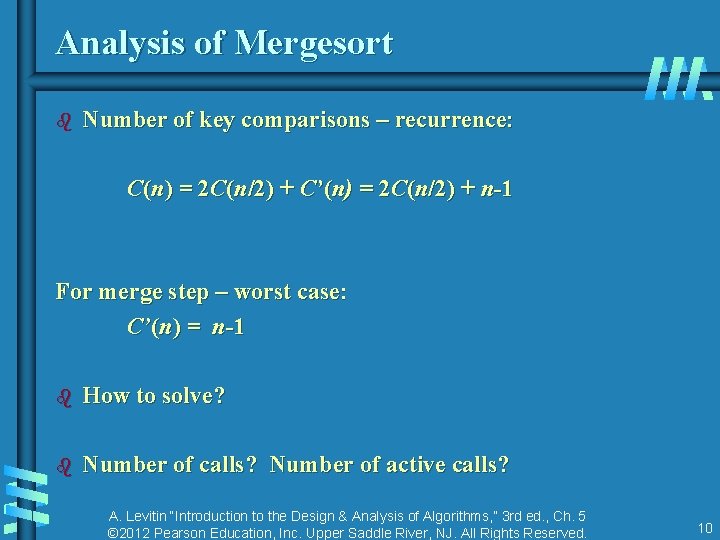 Analysis of Mergesort

Number of key comparisons – recurrence:

$C(n) = 2C(n/2) + C'(n) = 2C(n/2) + n-1$

For merge step – worst case:

$C'(n) = n-1$

How to solve?

Number of calls? Number of active calls?

A. Levitin "Introduction to the Design & Analysis of Algorithms," 3rd ed., Ch. 5
©2012 Pearson Education, Inc. Upper Saddle River, NJ. All Rights Reserved.

10